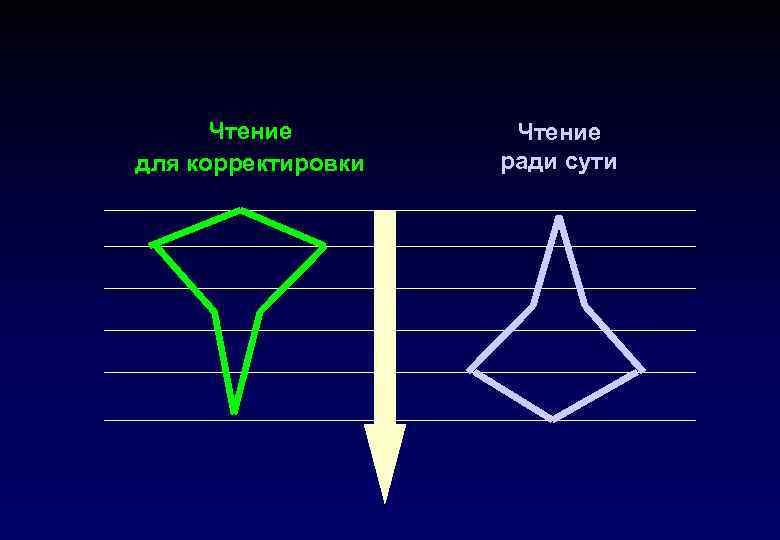 Чтение
для корректировки

Чтение
ради сути